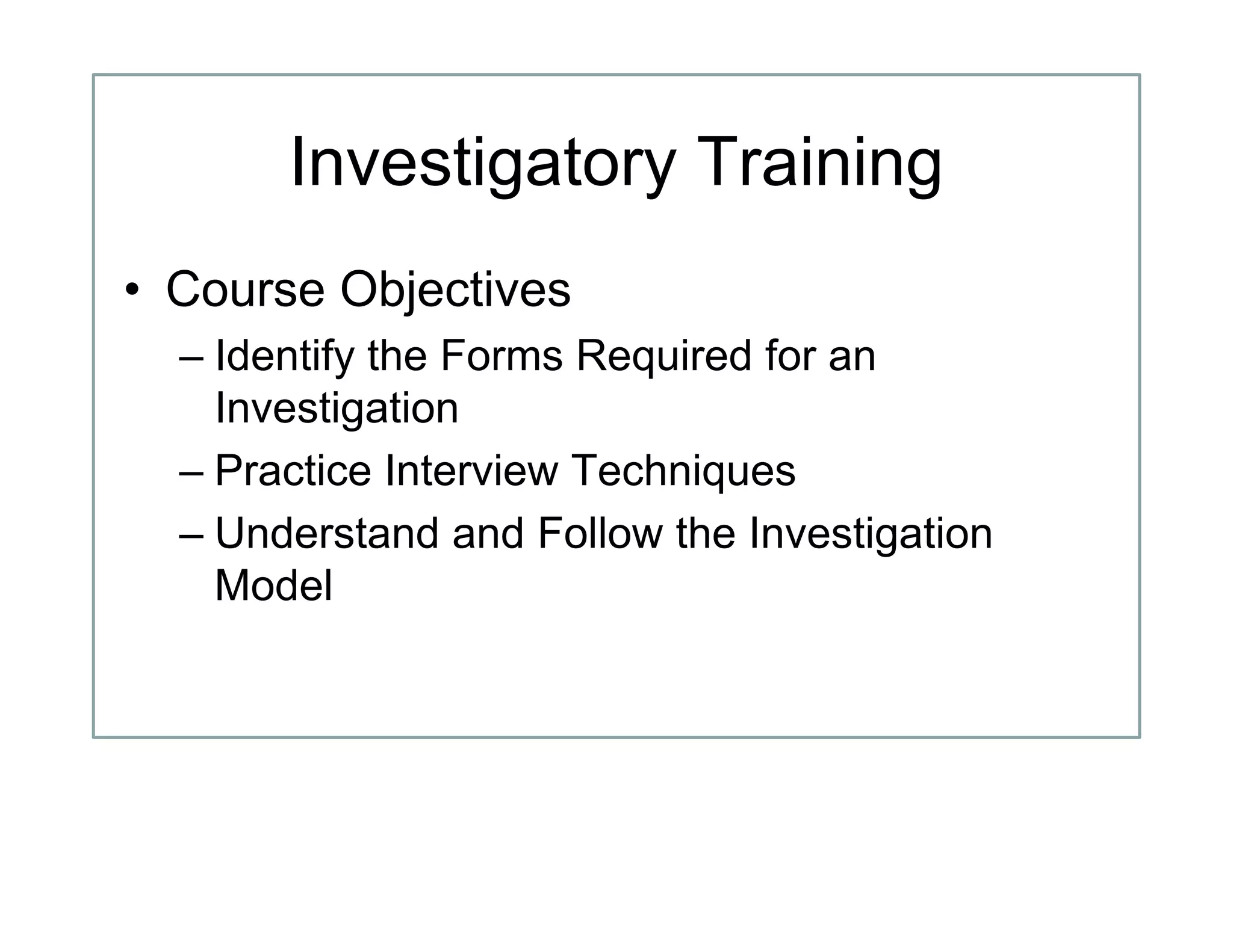 Investigatory Training

• Course Objectives
– Identify the Forms Required for an Investigation
– Practice Interview Techniques
– Understand and Follow the Investigation Model